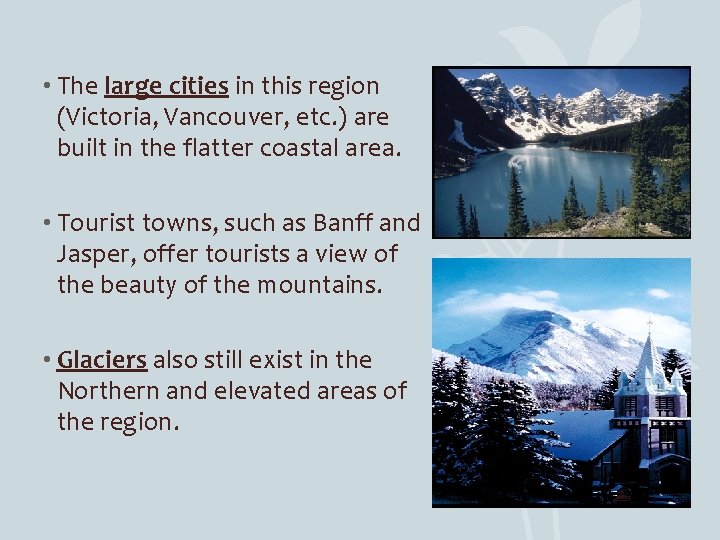 • The large cities in this region (Victoria, Vancouver, etc.) are built in the flatter coastal area.

• Tourist towns, such as Banff and Jasper, offer tourists a view of the beauty of the mountains.

• Glaciers also still exist in the Northern and elevated areas of the region.